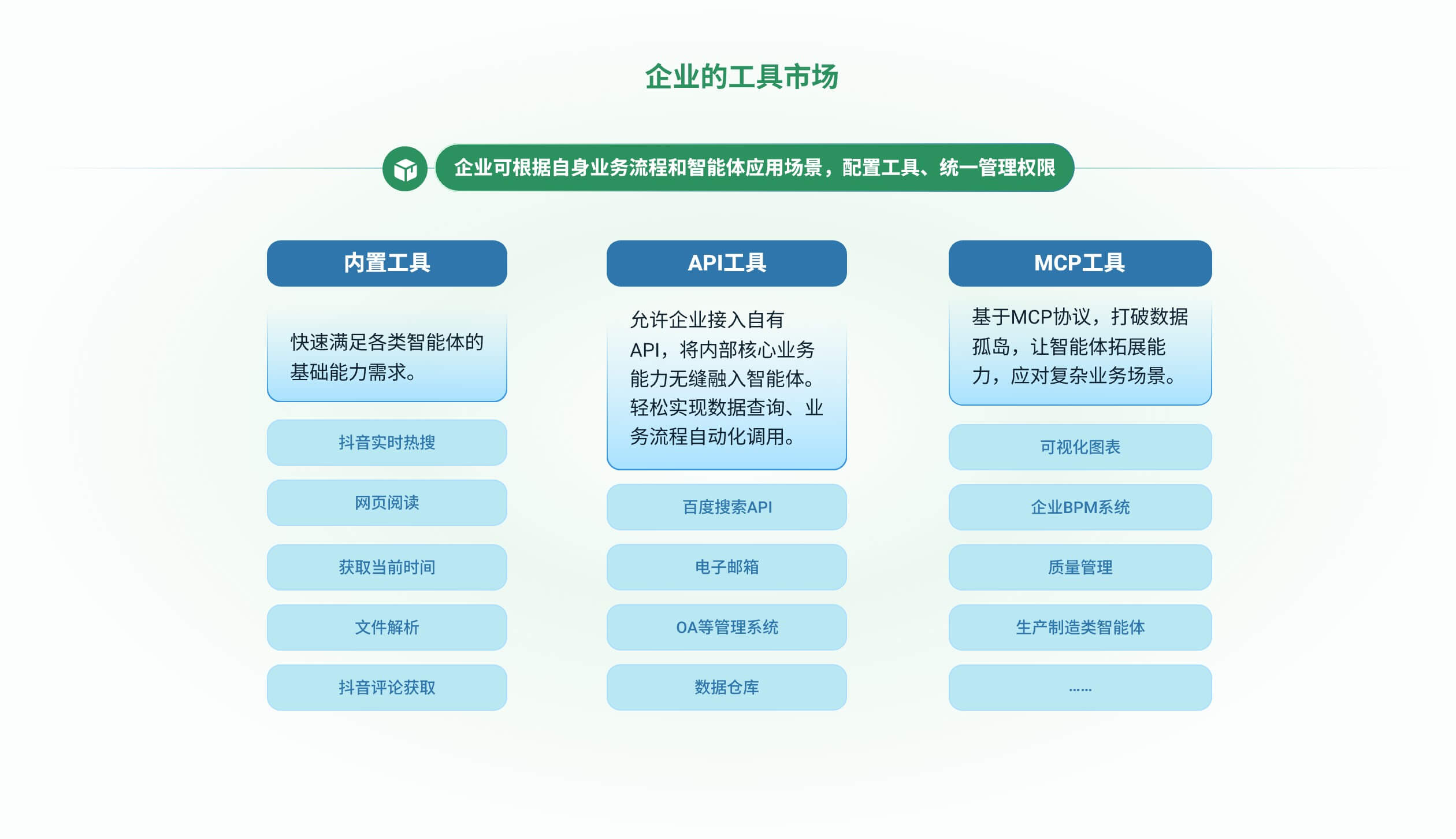 企业的工具市场

企业可根据自身业务流程和智能体应用场景，配置工具、统一管理权限

内置工具

快速满足各类智能体的基础能力需求。

抖音实时热搜

网页阅读

获取当前时间

文件解析

抖音评论获取

API工具

允许企业接入自有API，将内部核心业务能力无缝融入智能体。轻松实现数据查询、业务流程自动化调用。

百度搜索API

电子邮箱

OA等管理系统

数据仓库

MCP工具

基于MCP协议，打破数据孤岛，让智能体拓展能力，应对复杂业务场景。

可视化图表

企业BPM系统

质量管理

生产制造类智能体

……